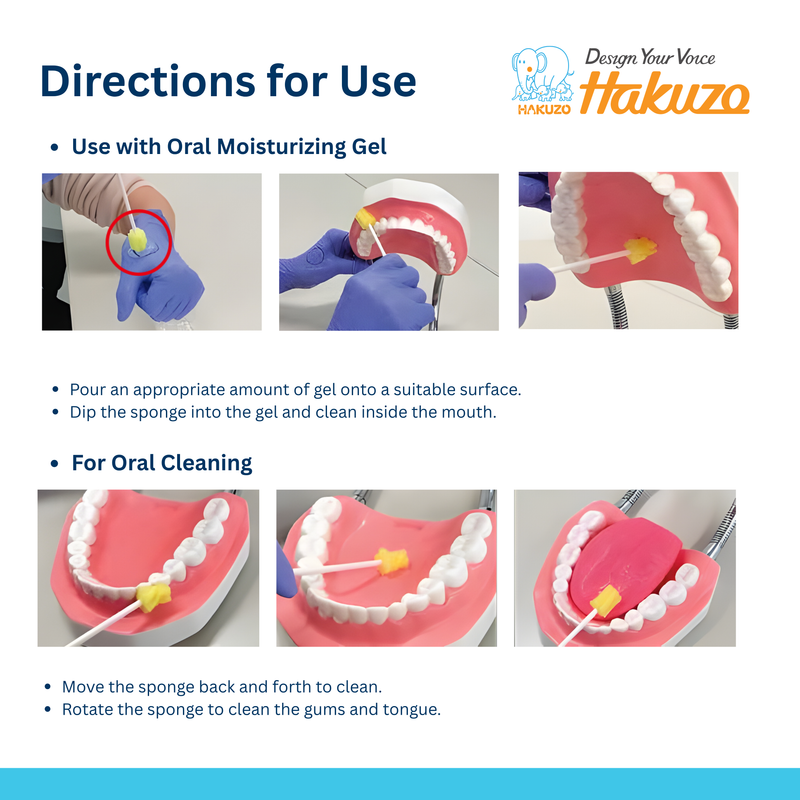 Directions for Use

HAKUZO

Design Your Voice

Hakuzo

• Use with Oral Moisturizing Gel

• Pour an appropriate amount of gel onto a suitable surface.
• Dip the sponge into the gel and clean inside the mouth.

• For Oral Cleaning

• Move the sponge back and forth to clean.
• Rotate the sponge to clean the gums and tongue.